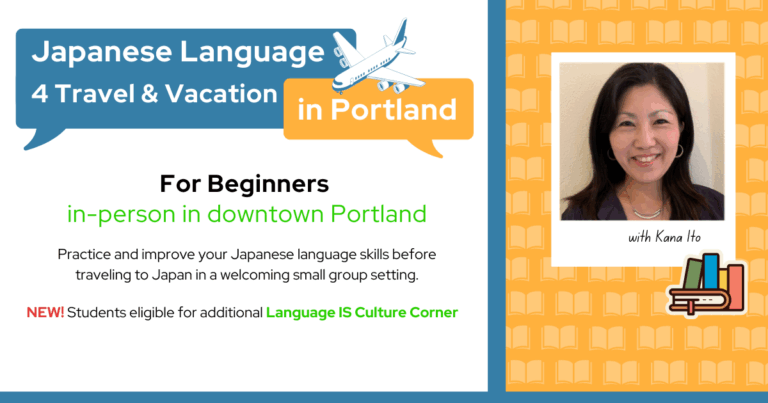 Japanese Language
4 Travel & Vacation
in Portland

For Beginners
in-person in downtown Portland

Practice and improve your Japanese language skills before traveling to Japan in a welcoming small group setting.

NEW! Students eligible for additional Language IS Culture Corner

with Kana Ito